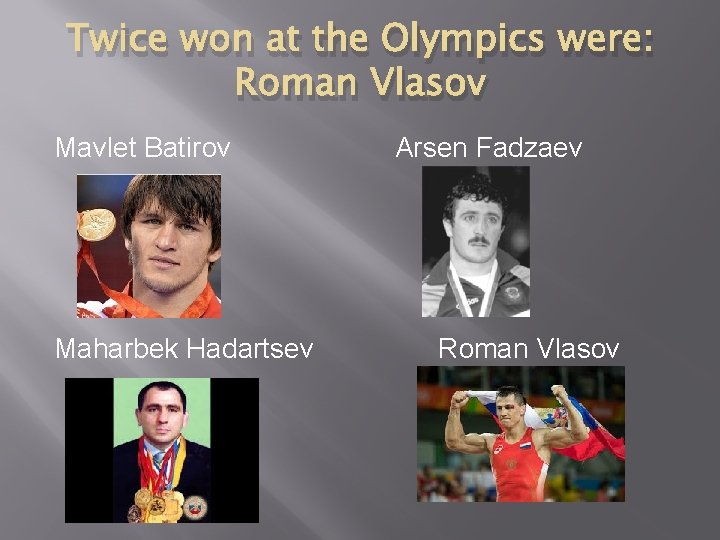 Twice won at the Olympics were: Roman Vlasov

Mavlet Batirov

Arsen Fadzaev

Maharbek Hadartsev

Roman Vlasov